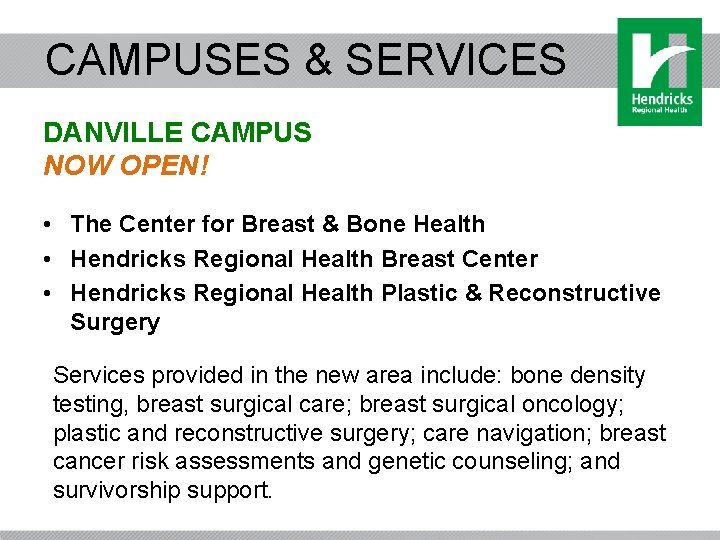 CAMPUSES & SERVICES

Hendricks
Regional Health

DANVILLE CAMPUS
NOW OPEN!

• The Center for Breast & Bone Health
• Hendricks Regional Health Breast Center
• Hendricks Regional Health Plastic & Reconstructive Surgery

Services provided in the new area include: bone density testing, breast surgical care; breast surgical oncology; plastic and reconstructive surgery; care navigation; breast cancer risk assessments and genetic counseling; and survivorship support.